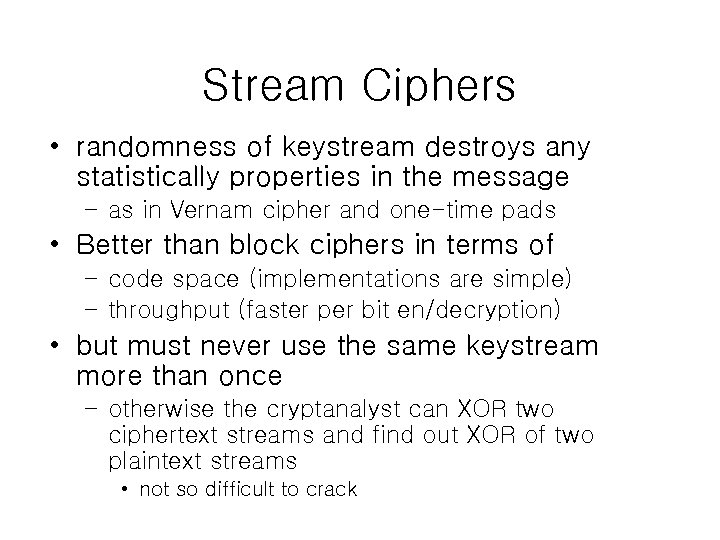 Stream Ciphers

• randomness of keystream destroys any statistically properties in the message
  – as in Vernam cipher and one-time pads
• Better than block ciphers in terms of
  – code space (implementations are simple)
  – throughput (faster per bit en/decryption)
• but must never use the same keystream more than once
  – otherwise the cryptanalyst can XOR two ciphertext streams and find out XOR of two plaintext streams
    • not so difficult to crack